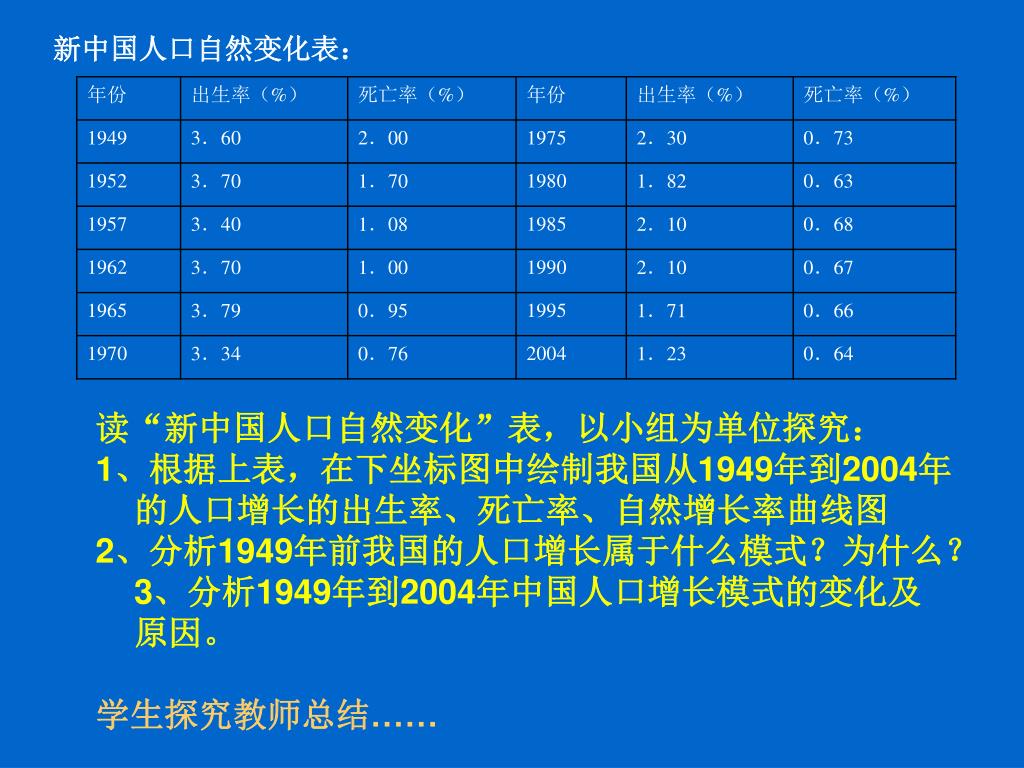 新中国人口自然变化表：

| 年份 | 出生率（%） | 死亡率（%） | 年份 | 出生率（%） | 死亡率（%） |
|---|---|---|---|---|---|
| 1949 | 3．60 | 2．00 | 1975 | 2．30 | 0．73 |
| 1952 | 3．70 | 1．70 | 1980 | 1．82 | 0．63 |
| 1957 | 3．40 | 1．08 | 1985 | 2．10 | 0．68 |
| 1962 | 3．70 | 1．00 | 1990 | 2．10 | 0．67 |
| 1965 | 3．79 | 0．95 | 1995 | 1．71 | 0．66 |
| 1970 | 3．34 | 0．76 | 2004 | 1．23 | 0．64 |

读“新中国人口自然变化”表，以小组为单位探究：
1、根据上表，在下坐标图中绘制我国从1949年到2004年的人口增长的出生率、死亡率、自然增长率曲线图
2、分析1949年前我国的人口增长属于什么模式？为什么？
3、分析1949年到2004年中国人口增长模式的变化及原因。

学生探究教师总结……